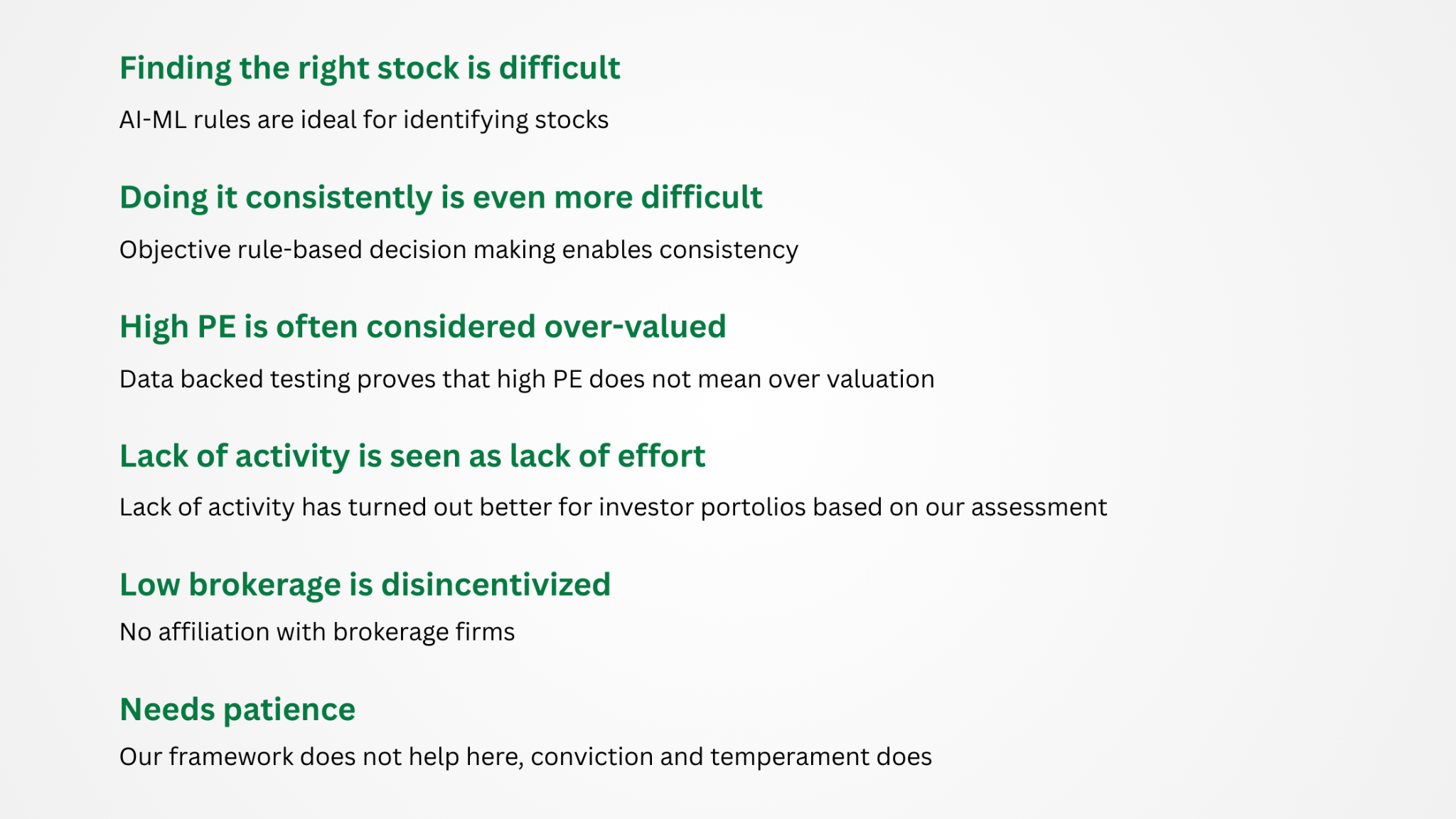 Finding the right stock is difficult

AI-ML rules are ideal for identifying stocks

Doing it consistently is even more difficult

Objective rule-based decision making enables consistency

High PE is often considered over-valued

Data backed testing proves that high PE does not mean over valuation

Lack of activity is seen as lack of effort

Lack of activity has turned out better for investor portolios based on our assessment

Low brokerage is disincentivized

No affiliation with brokerage firms

Needs patience

Our framework does not help here, conviction and temperament does